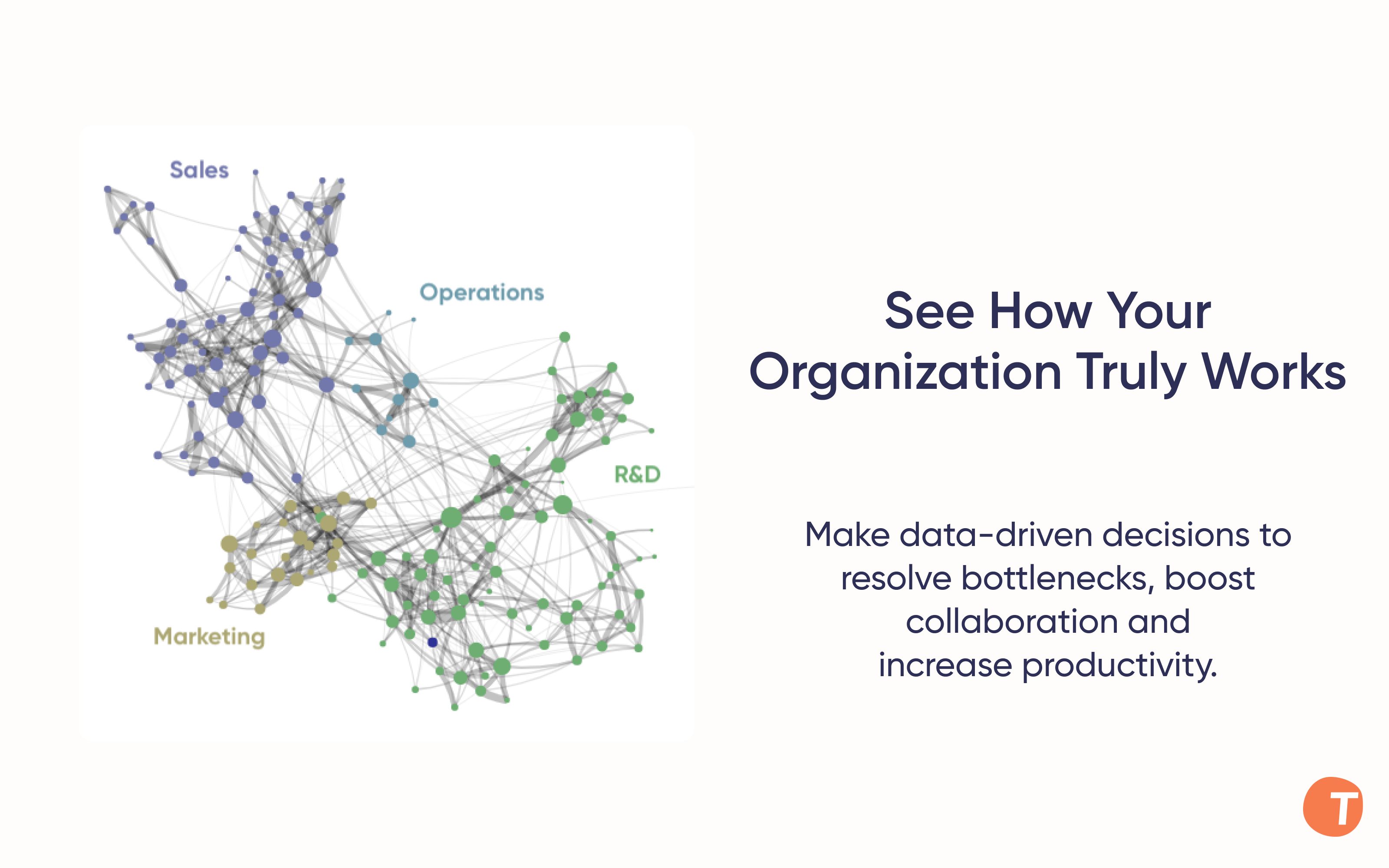 Sales

Operations

R&D

Marketing

See How Your Organization Truly Works

Make data-driven decisions to resolve bottlenecks, boost collaboration and increase productivity.

T